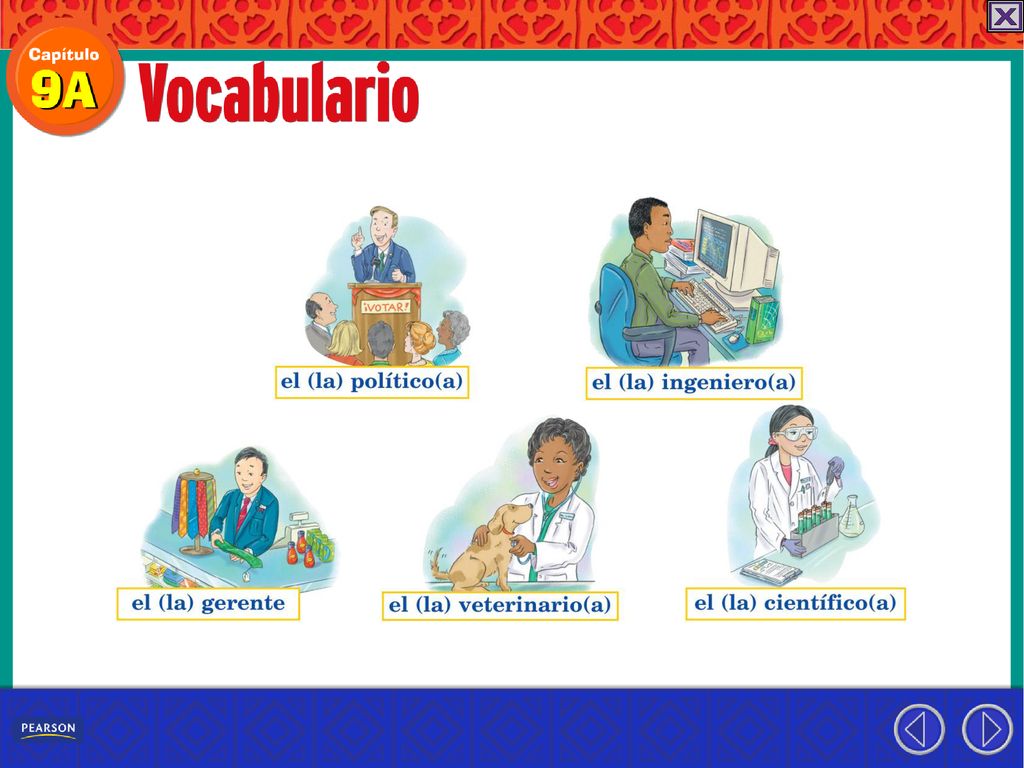 Capítulo
9A
Vocabulario

¡VOTAR!

el (la) político(a)

el (la) ingeniero(a)

el (la) gerente

el (la) veterinario(a)

el (la) científico(a)

PEARSON